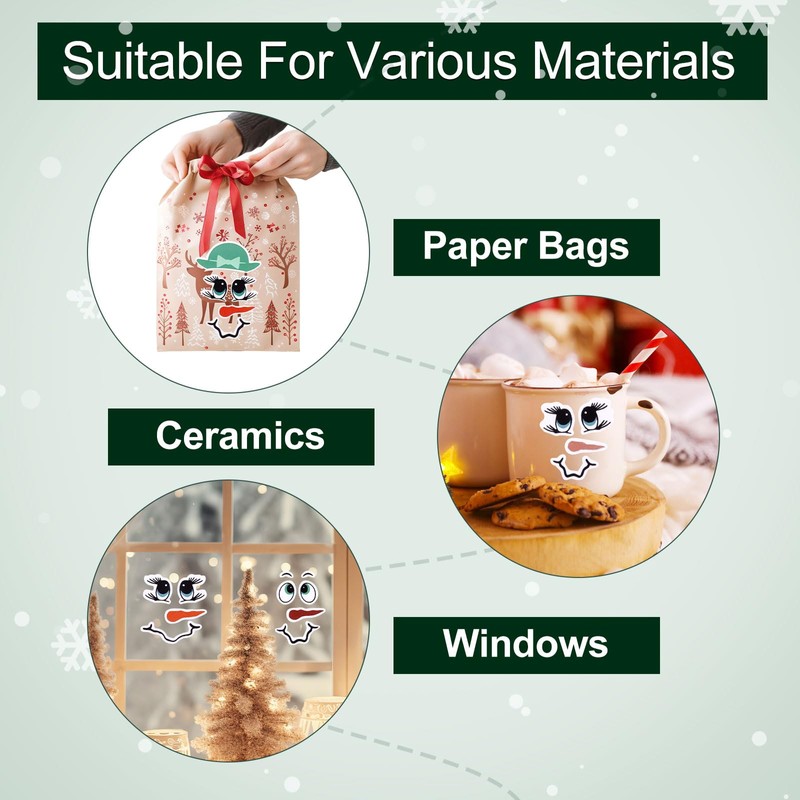 Suitable For Various Materials

Paper Bags

Ceramics

Windows